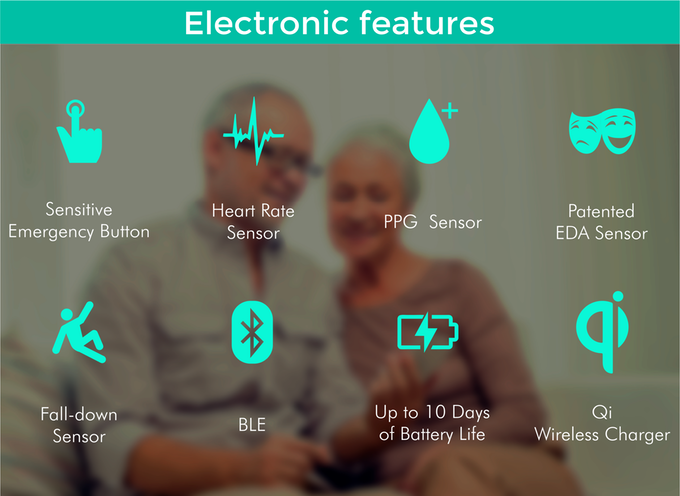 Electronic features

Sensitive Emergency Button

Heart Rate Sensor

PPG Sensor

Patented EDA Sensor

Fall-down Sensor

BLE

Up to 10 Days of Battery Life

Qi Wireless Charger